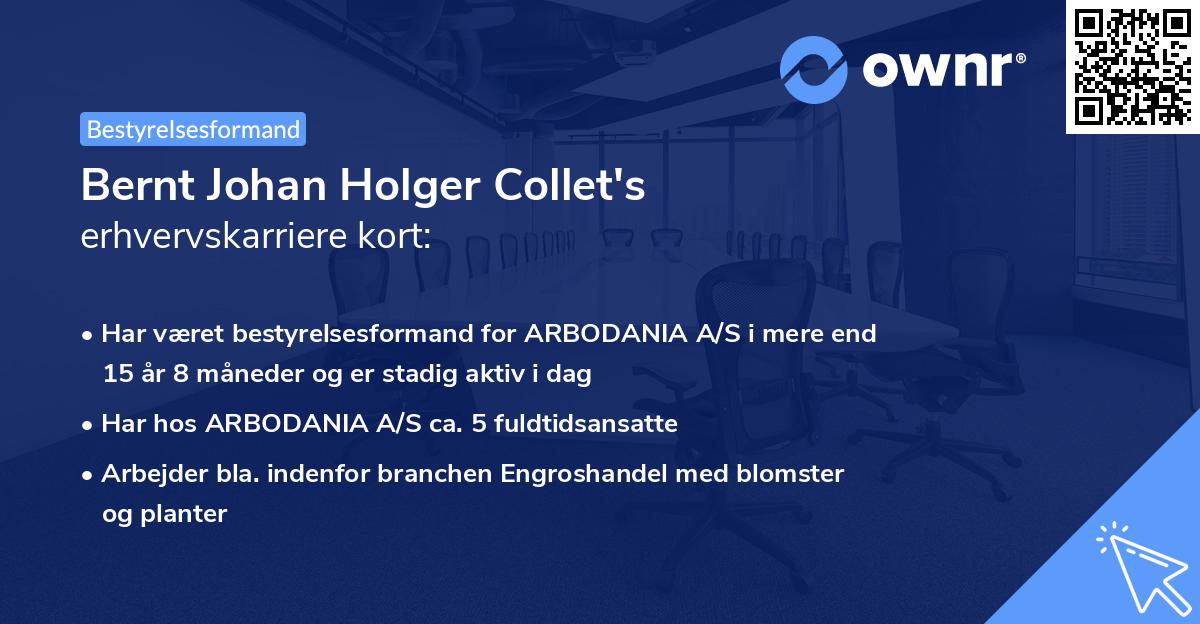 ownr®

Bestyrelsesformand

Bernt Johan Holger Collet's
erhvervskarriere kort:

• Har været bestyrelsesformand for ARBODANIA A/S i mere end 15 år 8 måneder og er stadig aktiv i dag

• Har hos ARBODANIA A/S ca. 5 fuldtidsansatte

• Arbejder bla. indenfor branchen Engroshandel med blomster og planter